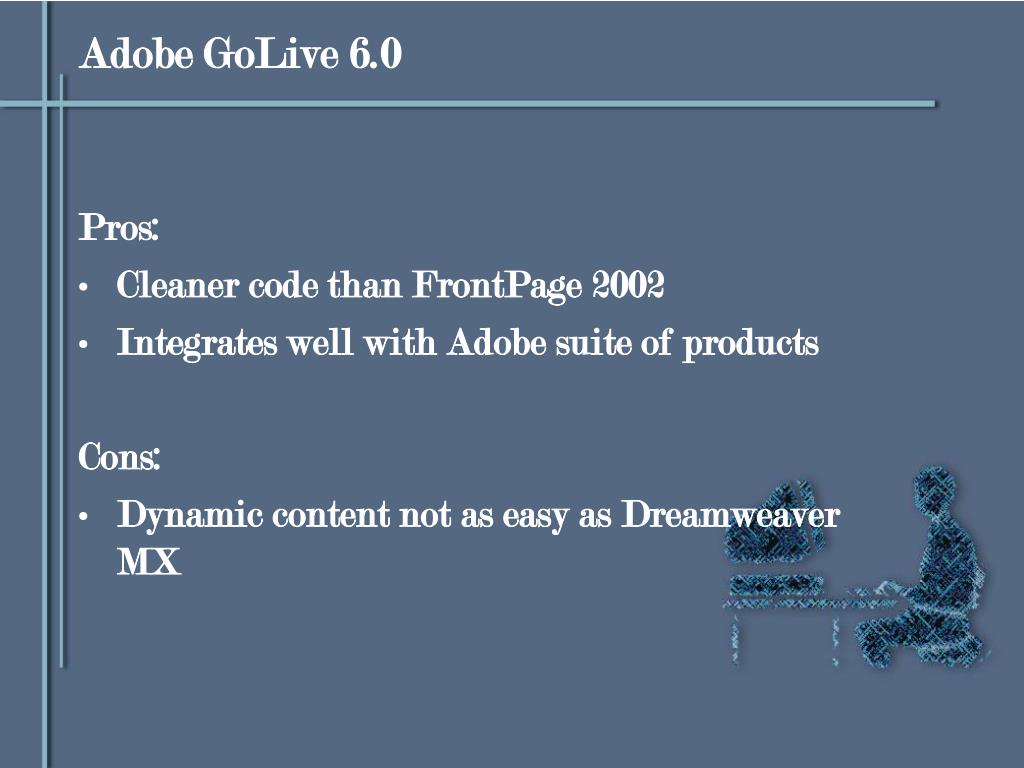 Adobe GoLive 6.0

Pros:
• Cleaner code than FrontPage 2002
• Integrates well with Adobe suite of products

Cons:
• Dynamic content not as easy as Dreamweaver MX